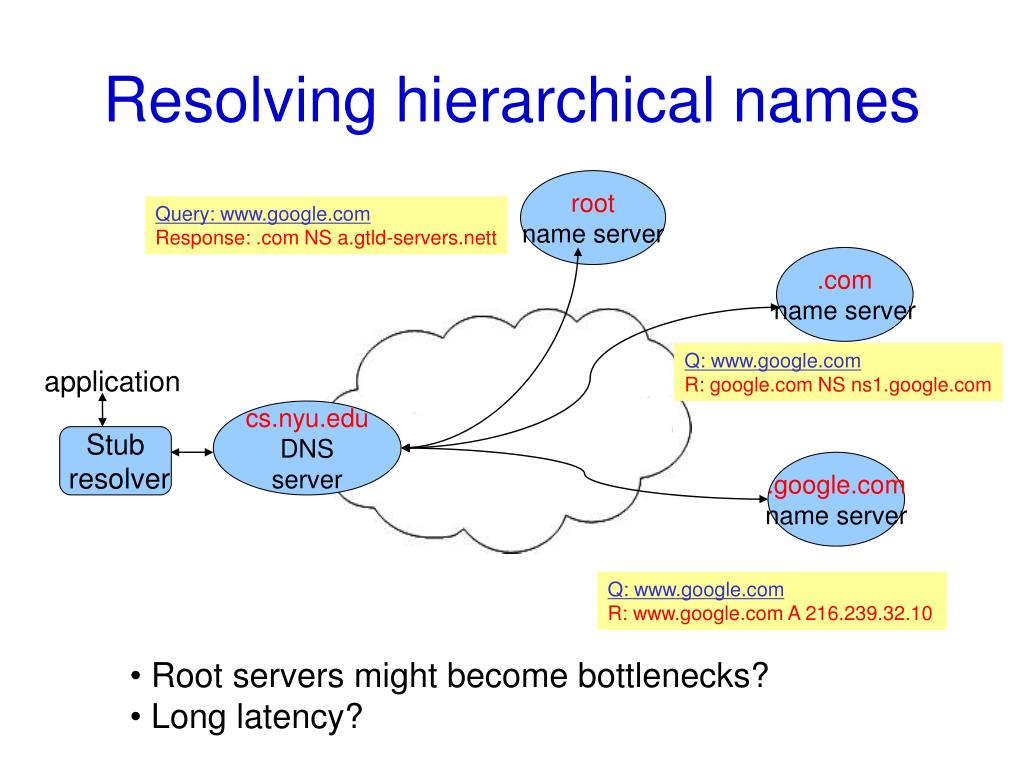 Resolving hierarchical names

Query: www.google.com
Response: .com NS a.gtld-servers.nett

root
name server

.com
name server

Q: www.google.com
R: google.com NS ns1.google.com

application

Stub
resolver

cs.nyu.edu
DNS
server

.google.com
name server

Q: www.google.com
R: www.google.com A 216.239.32.10

• Root servers might become bottlenecks?
• Long latency?